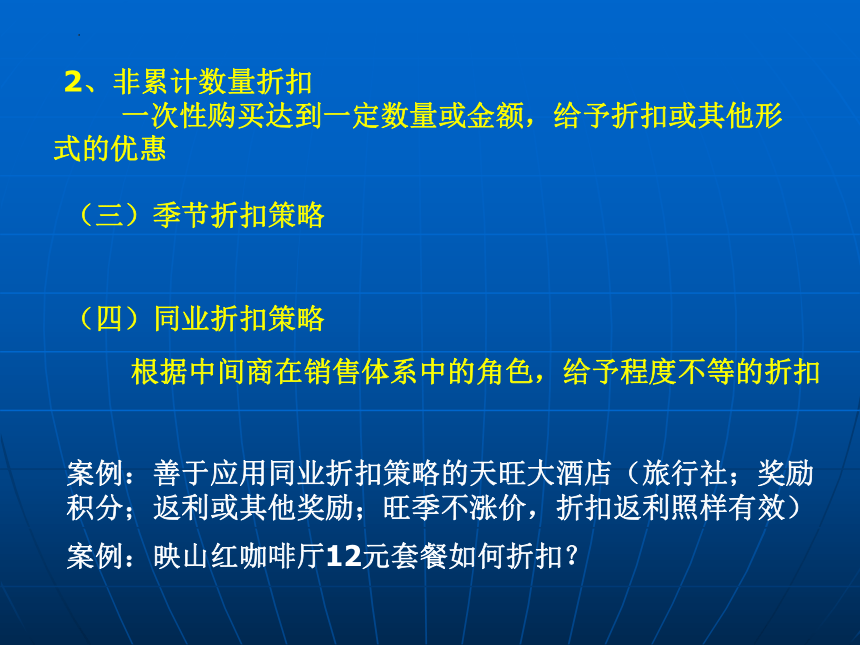 2、非累计数量折扣

一次性购买达到一定数量或金额，给予折扣或其他形式的优惠

（三）季节折扣策略

（四）同业折扣策略

根据中间商在销售体系中的角色，给予程度不等的折扣

案例：善于应用同业折扣策略的天旺大酒店（旅行社；奖励积分；返利或其他奖励；旺季不涨价，折扣返利照样有效）

案例：映山红咖啡厅12元套餐如何折扣？